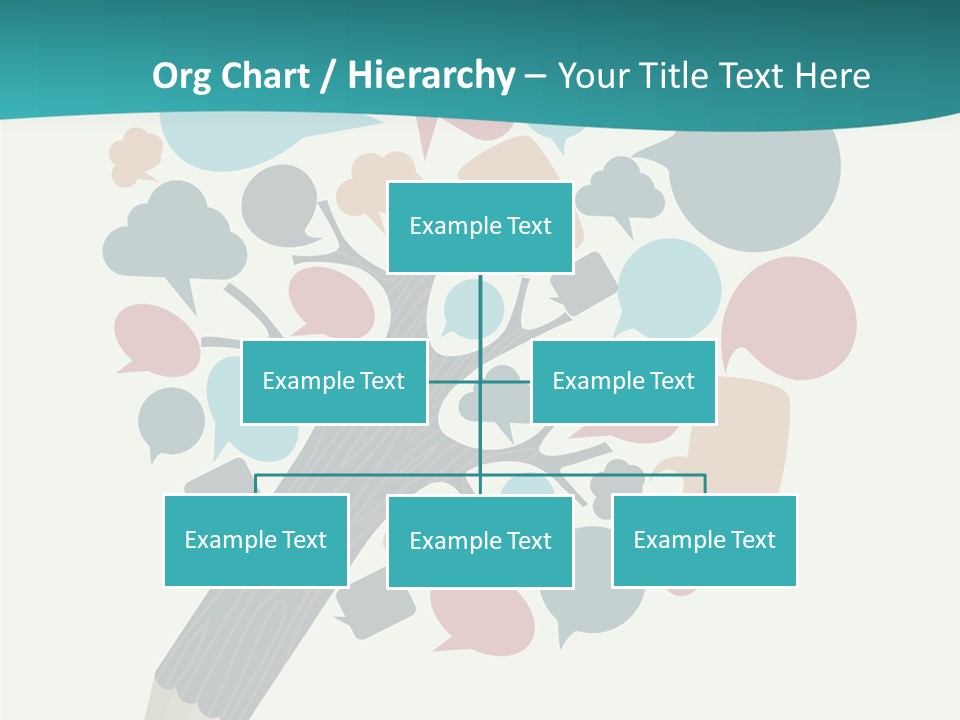 Org Chart / Hierarchy – Your Title Text Here

Example Text

Example Text

Example Text

Example Text

Example Text

Example Text